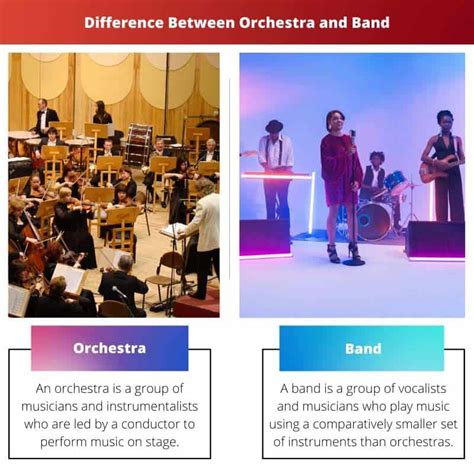 Difference Between Orchestra and Band

Orchestra

An orchestra is a group of musicians and instrumentalists who are led by a conductor to perform music on stage.

Band

A band is a group of vocalists and musicians who play music using a comparatively smaller set of instruments than orchestras.